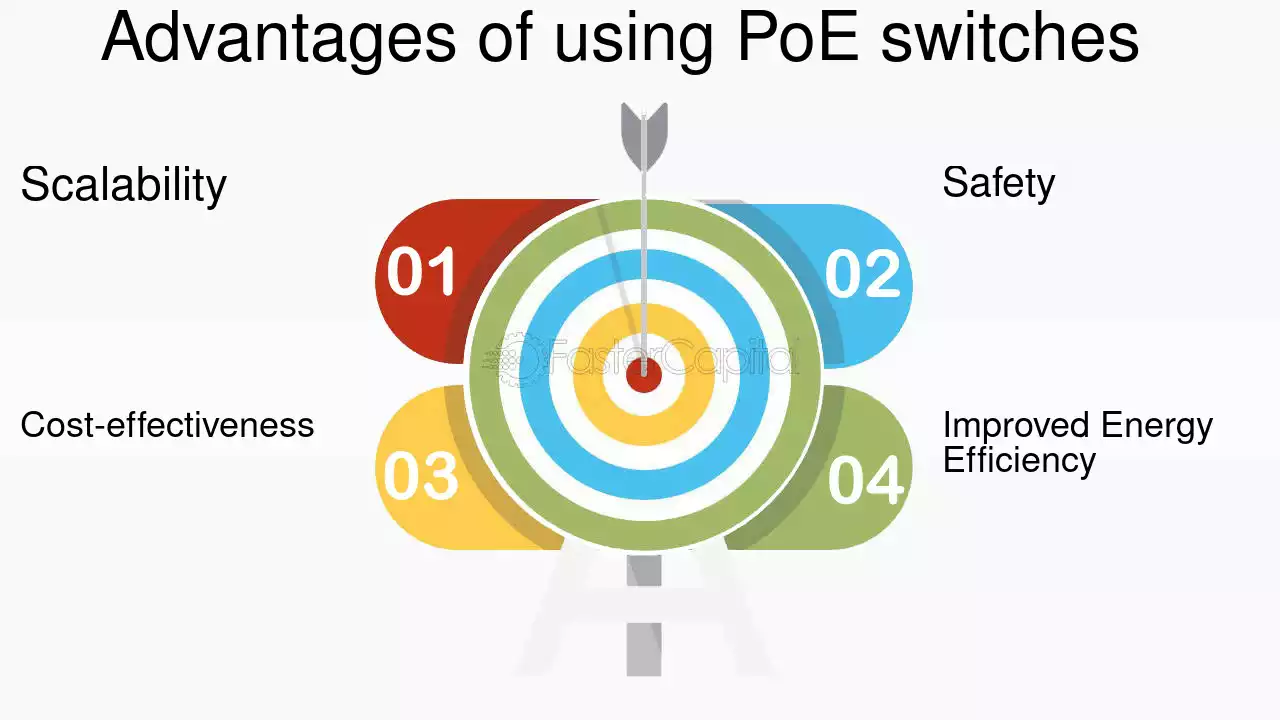 Advantages of using PoE switches

Scalability

01

Safety

02

FasterCapital

Cost-effectiveness

03

Improved Energy Efficiency

04